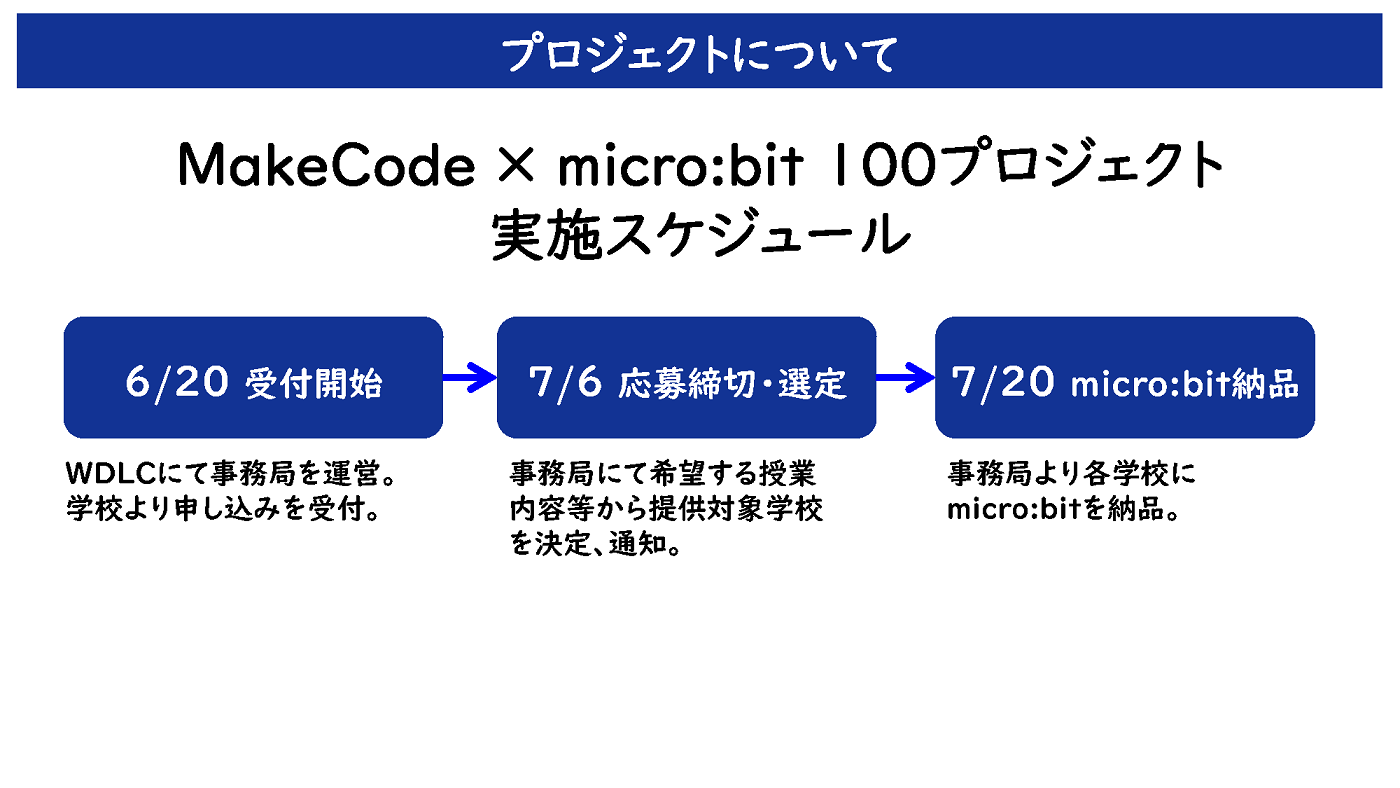 プロジェクトについて

MakeCode × micro:bit 100プロジェクト
実施スケジュール

6/20 受付開始

WDLCにて事務局を運営。
学校より申し込みを受付。

7/6 応募締切・選定

事務局にて希望する授業内容等から提供対象学校を決定、通知。

7/20 micro:bit納品

事務局より各学校にmicro:bitを納品。